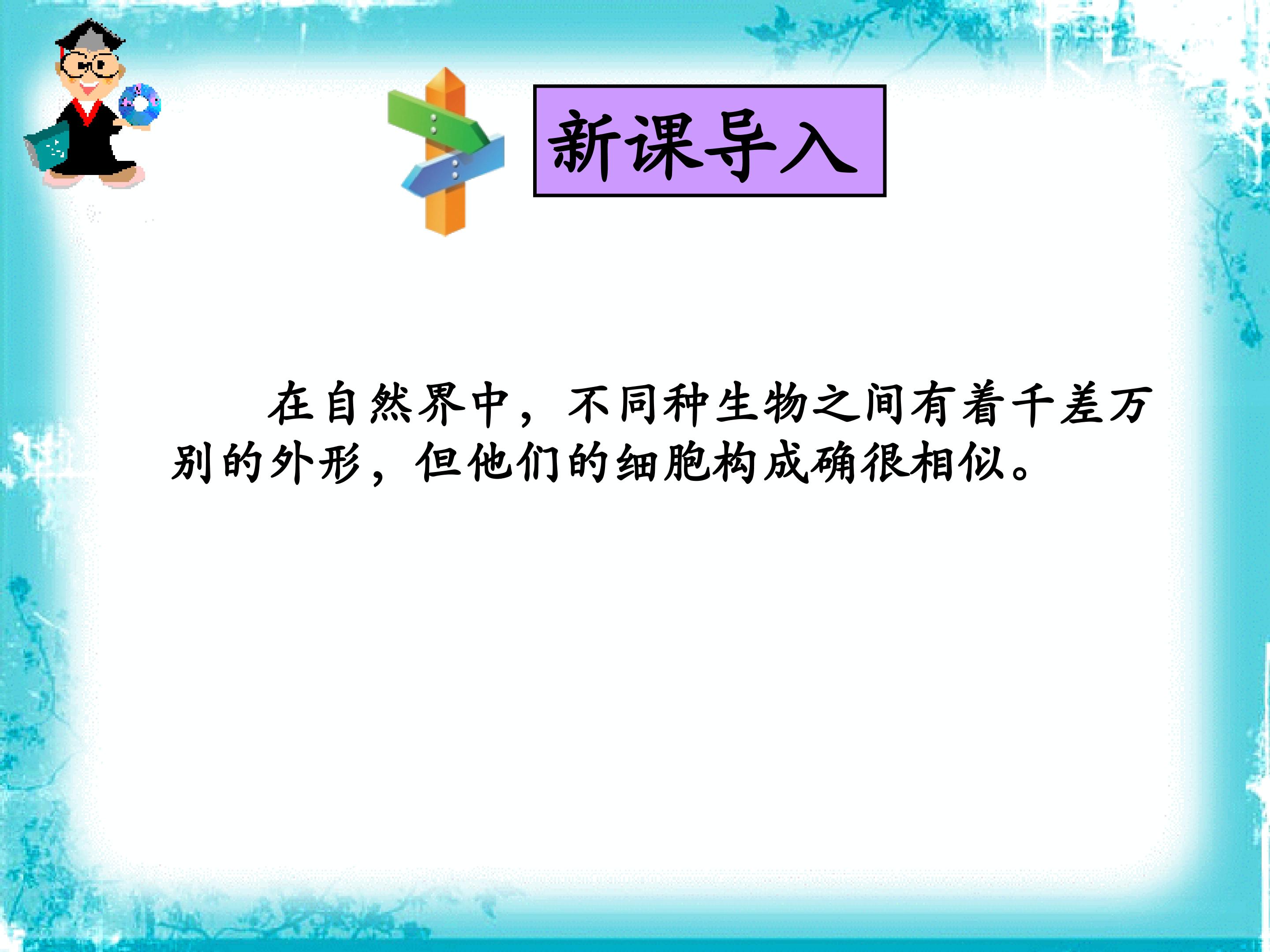 新课导入

在自然界中，不同种生物之间有着千差万别的外形，但他们的细胞构成确很相似。